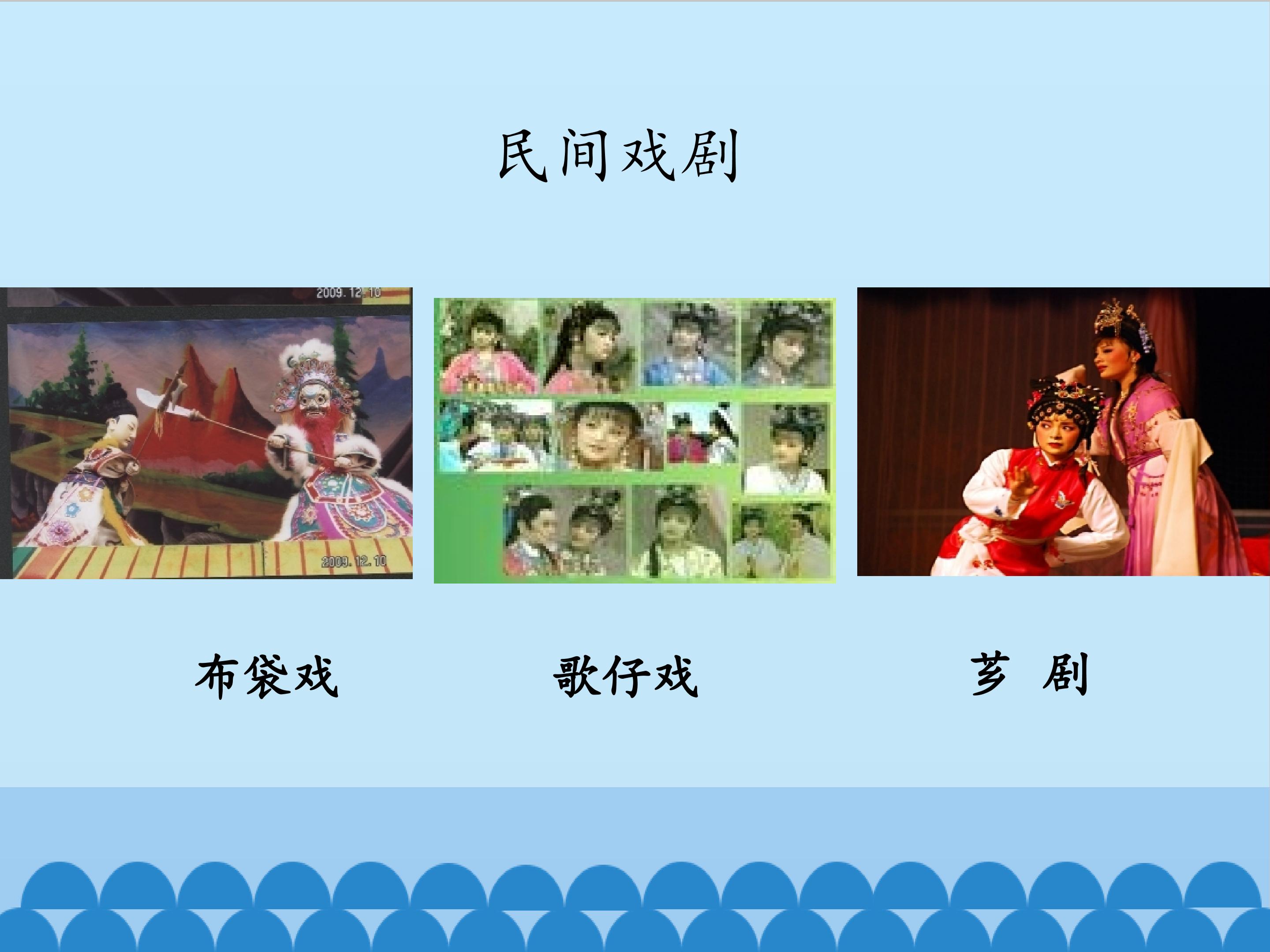 民间戏剧

2009.12.10

2009.12.10

布袋戏

歌仔戏

芗 剧